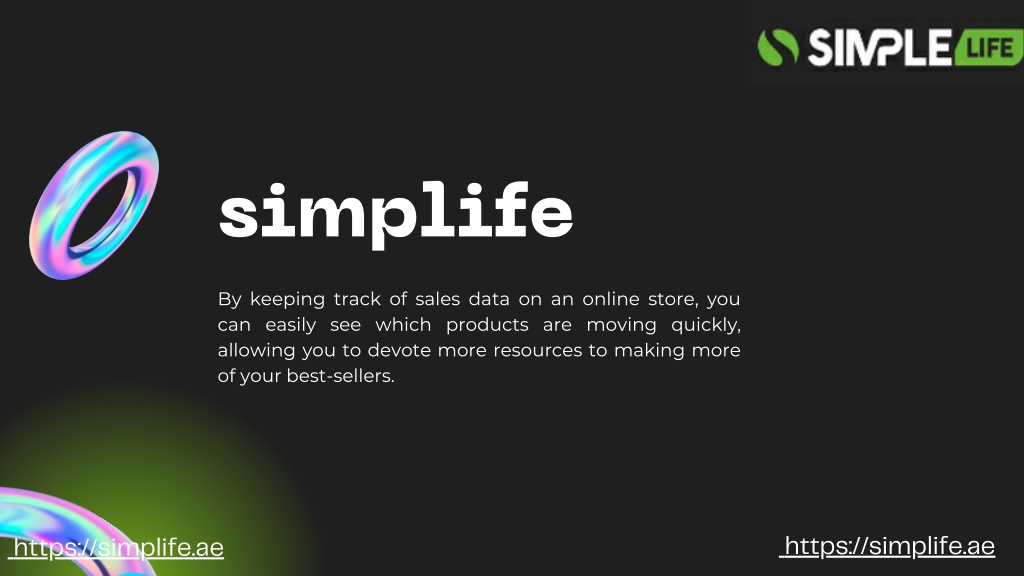 SIMPLE LIFE

simplife

By keeping track of sales data on an online store, you can easily see which products are moving quickly, allowing you to devote more resources to making more of your best-sellers.

https://simplife.ae

https://simplife.ae